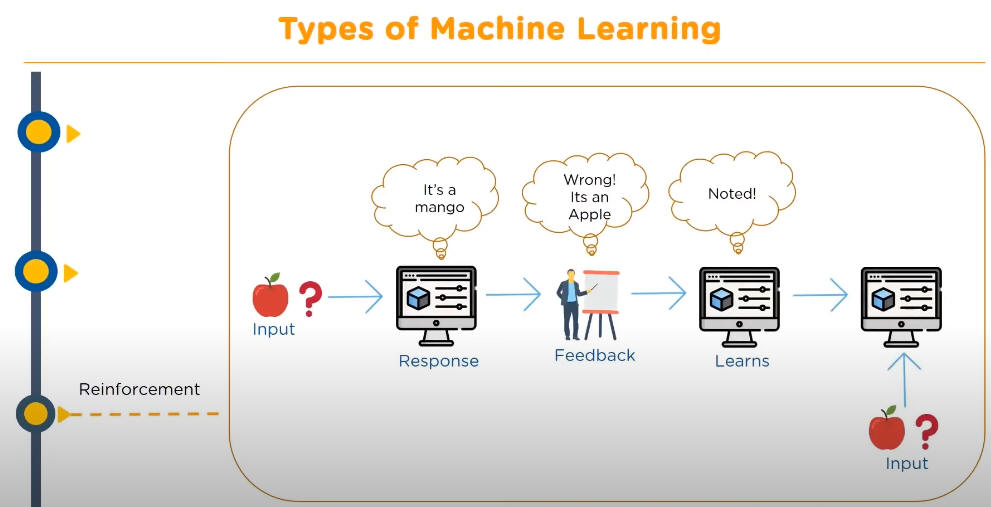 Types of Machine Learning

Reinforcement

It's a mango

Wrong! Its an Apple

Noted!

?

Input

Response

Feedback

Learns

?

Input